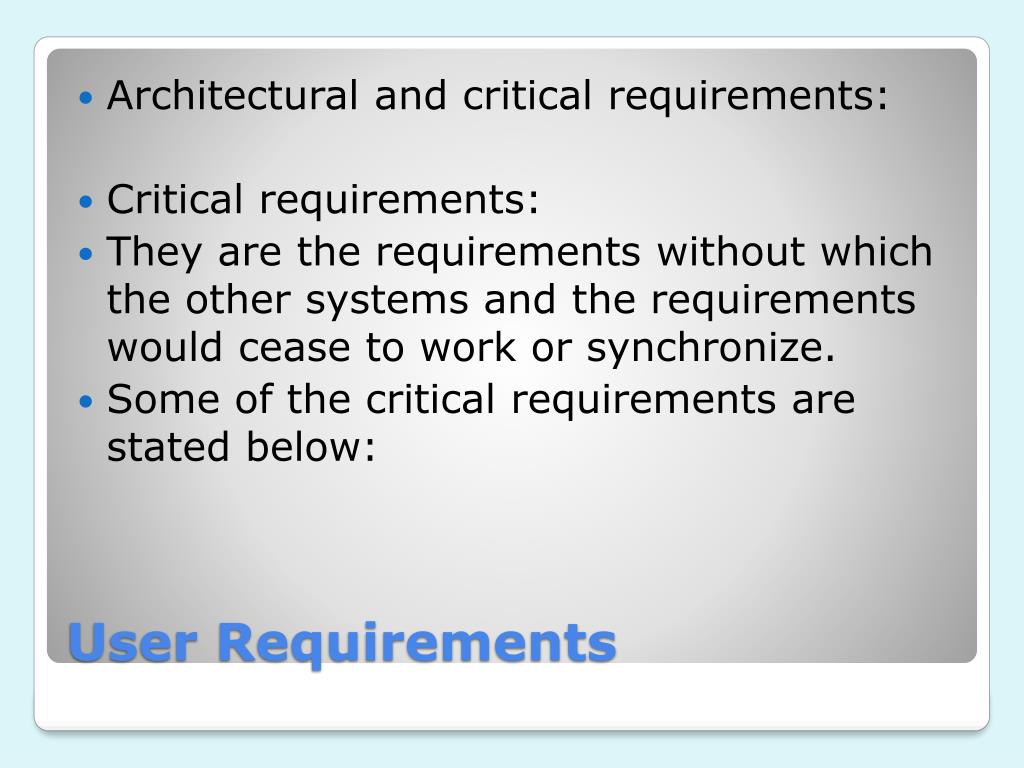 • Architectural and critical requirements:

• Critical requirements:
• They are the requirements without which the other systems and the requirements would cease to work or synchronize.
• Some of the critical requirements are stated below:

User Requirements